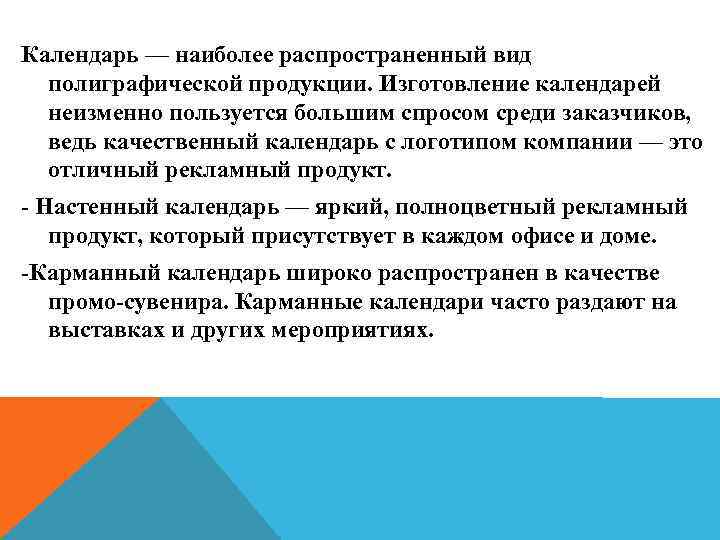 Календарь — наиболее распространенный вид полиграфической продукции. Изготовление календарей неизменно пользуется большим спросом среди заказчиков, ведь качественный календарь с логотипом компании — это отличный рекламный продукт.

- Настенный календарь — яркий, полноцветный рекламный продукт, который присутствует в каждом офисе и доме.

-Карманный календарь широко распространен в качестве промо-сувенира. Карманные календари часто раздают на выставках и других мероприятиях.